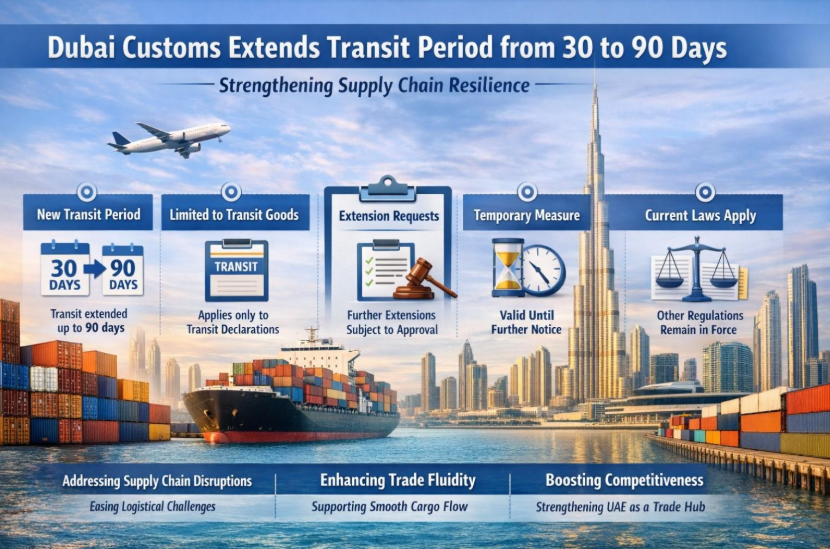 Dubai Customs Extends Transit Period from 30 to 90 Days

Strengthening Supply Chain Resilience

New Transit Period

30 DAYS

90 DAYS

Transit extended up to 90 days

Limited to Transit Goods

TRANSIT

Applies only to Transit Declarations

Extension Requests

Further Extensions Subject to Approval

Temporary Measure

Valid Until Further Notice

Current Laws Apply

Other Regulations Remain in Force

Addressing Supply Chain Disruptions

Easing Logistical Challenges

Enhancing Trade Fluidity

Supporting Smooth Cargo Flow

Boosting Competitiveness

Strengthening UAE as a Trade Hub